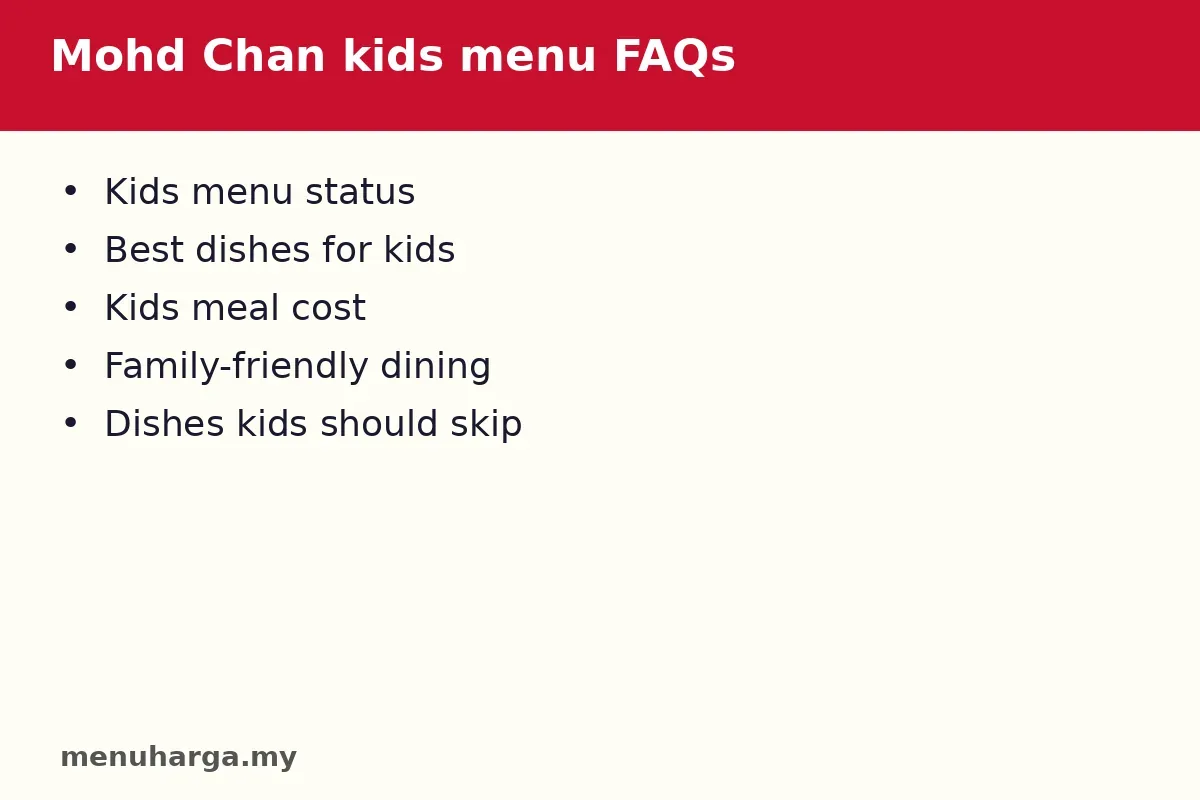 Mohd Chan kids menu FAQs

• Kids menu status
• Best dishes for kids
• Kids meal cost
• Family-friendly dining
• Dishes kids should skip

menuharga.my